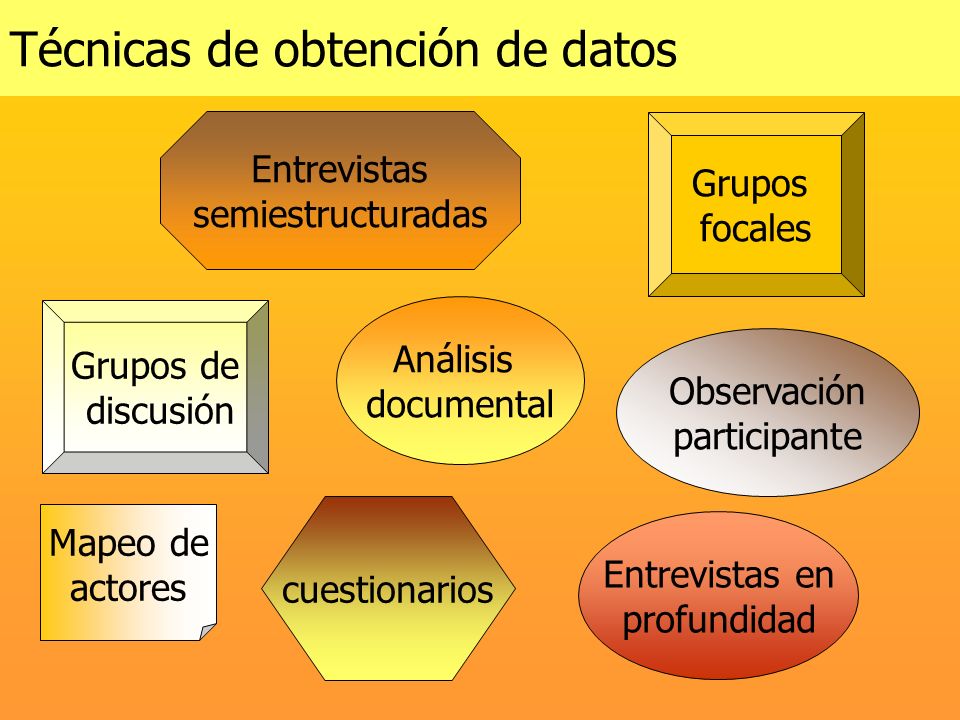 Técnicas de obtención de datos

Entrevistas semiestructuradas

Grupos focales

Grupos de discusión

Análisis documental

Observación participante

Mapeo de actores

cuestionarios

Entrevistas en profundidad